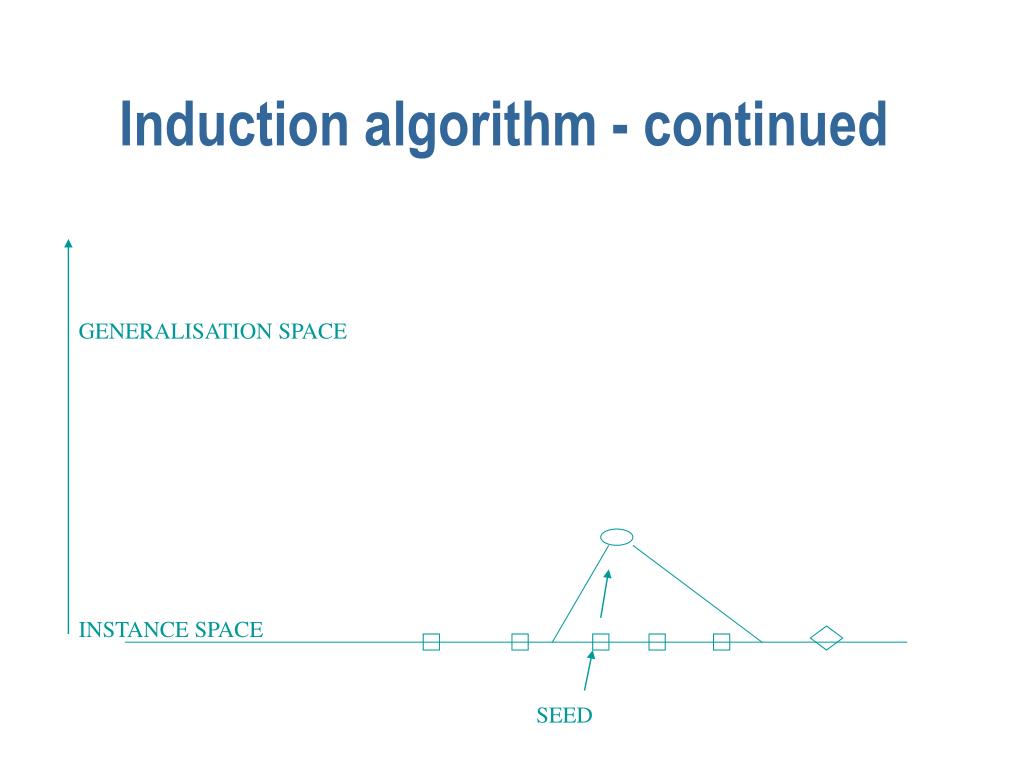 Induction algorithm - continued

GENERALISATION SPACE

INSTANCE SPACE

SEED